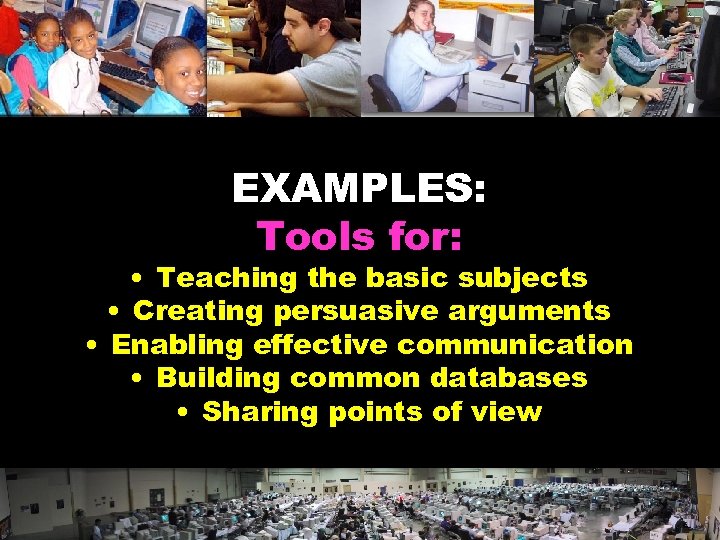 EXAMPLES:
Tools for:
• Teaching the basic subjects
• Creating persuasive arguments
• Enabling effective communication
• Building common databases
• Sharing points of view